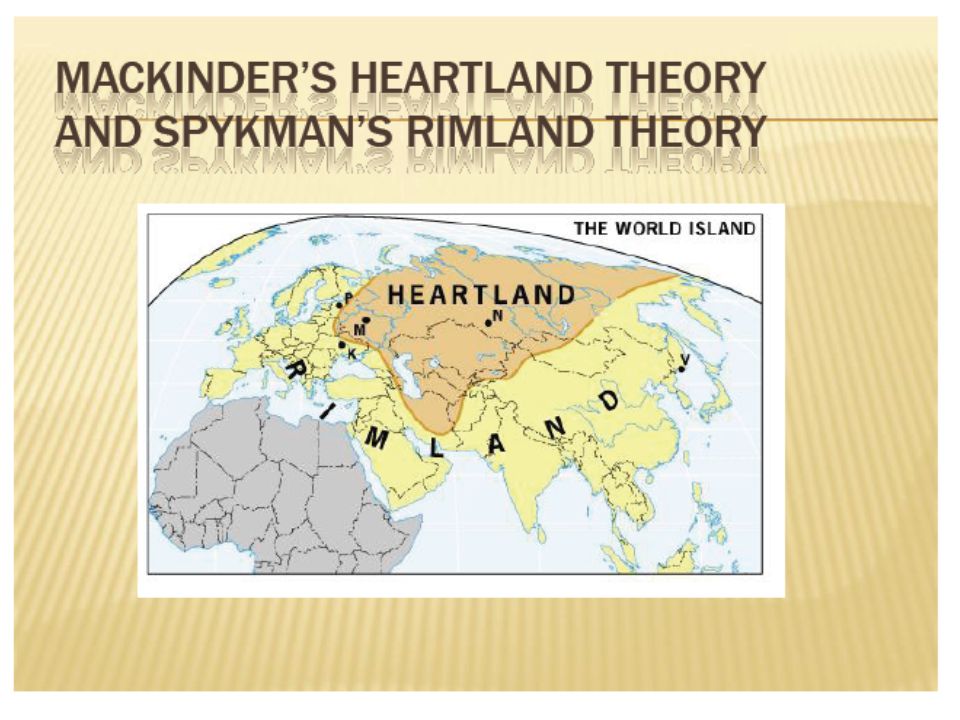 MACKINDER'S HEARTLAND THEORY AND SPYKMAN'S RIMLAND THEORY

THE WORLD ISLAND

HEARTLAND

P

M

K

N

V

RIMLAND